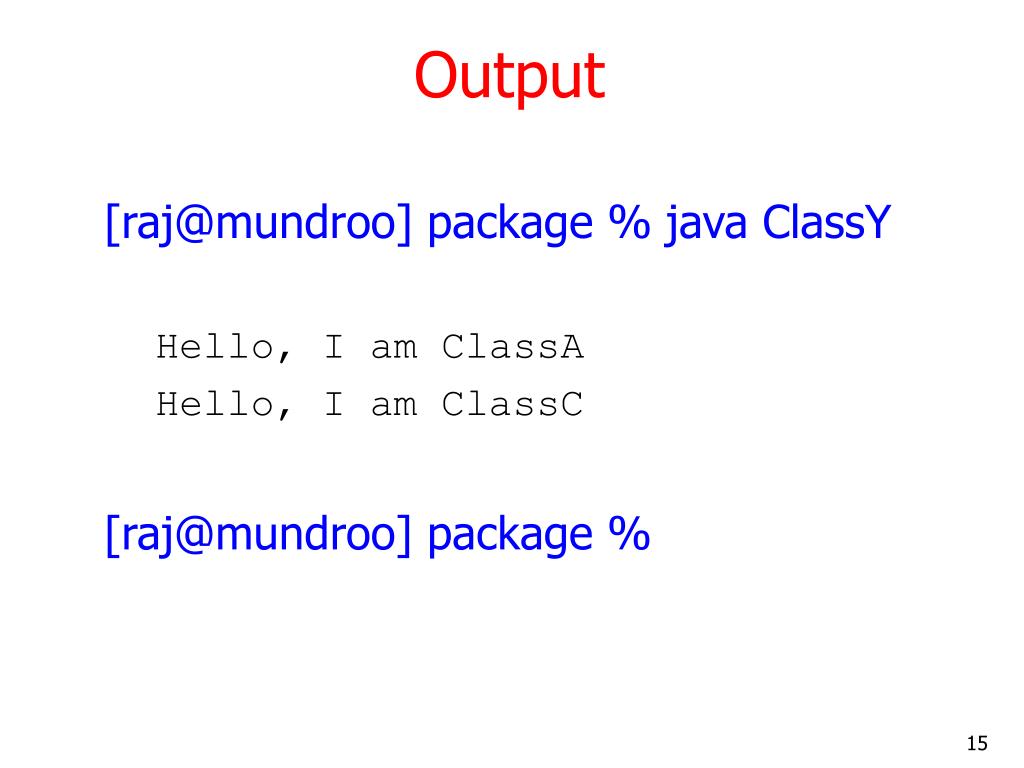 Output

[raj@mundroo] package % java ClassY

Hello, I am ClassA
Hello, I am ClassC

[raj@mundroo] package %

15